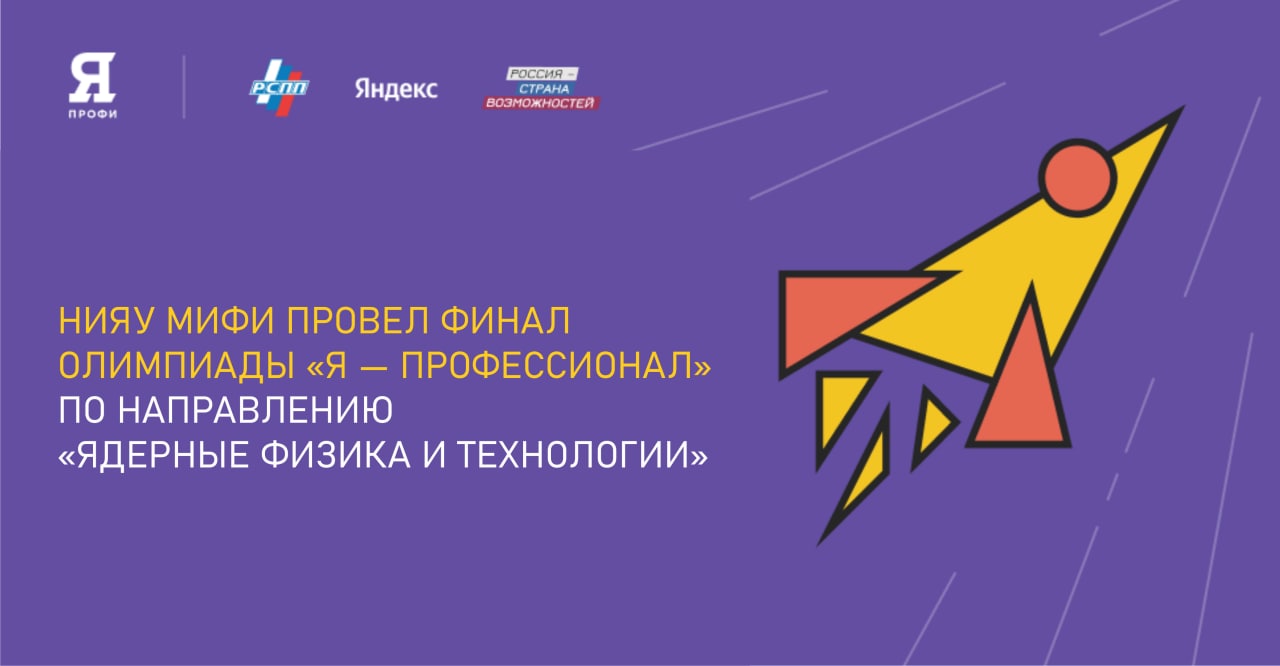 Я
ПРОФИ

РСПП

Яндекс

РОССИЯ – СТРАНА ВОЗМОЖНОСТЕЙ

НИЯУ МИФИ ПРОВЕЛ ФИНАЛ ОЛИМПИАДЫ «Я — ПРОФЕССИОНАЛ» ПО НАПРАВЛЕНИЮ «ЯДЕРНЫЕ ФИЗИКА И ТЕХНОЛОГИИ»